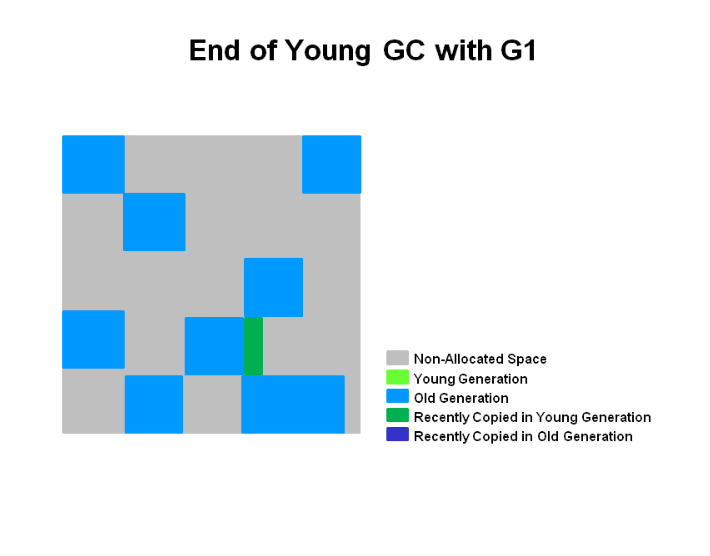 End of Young GC with G1

Non-Allocated Space
Young Generation
Old Generation
Recently Copied in Young Generation
Recently Copied in Old Generation